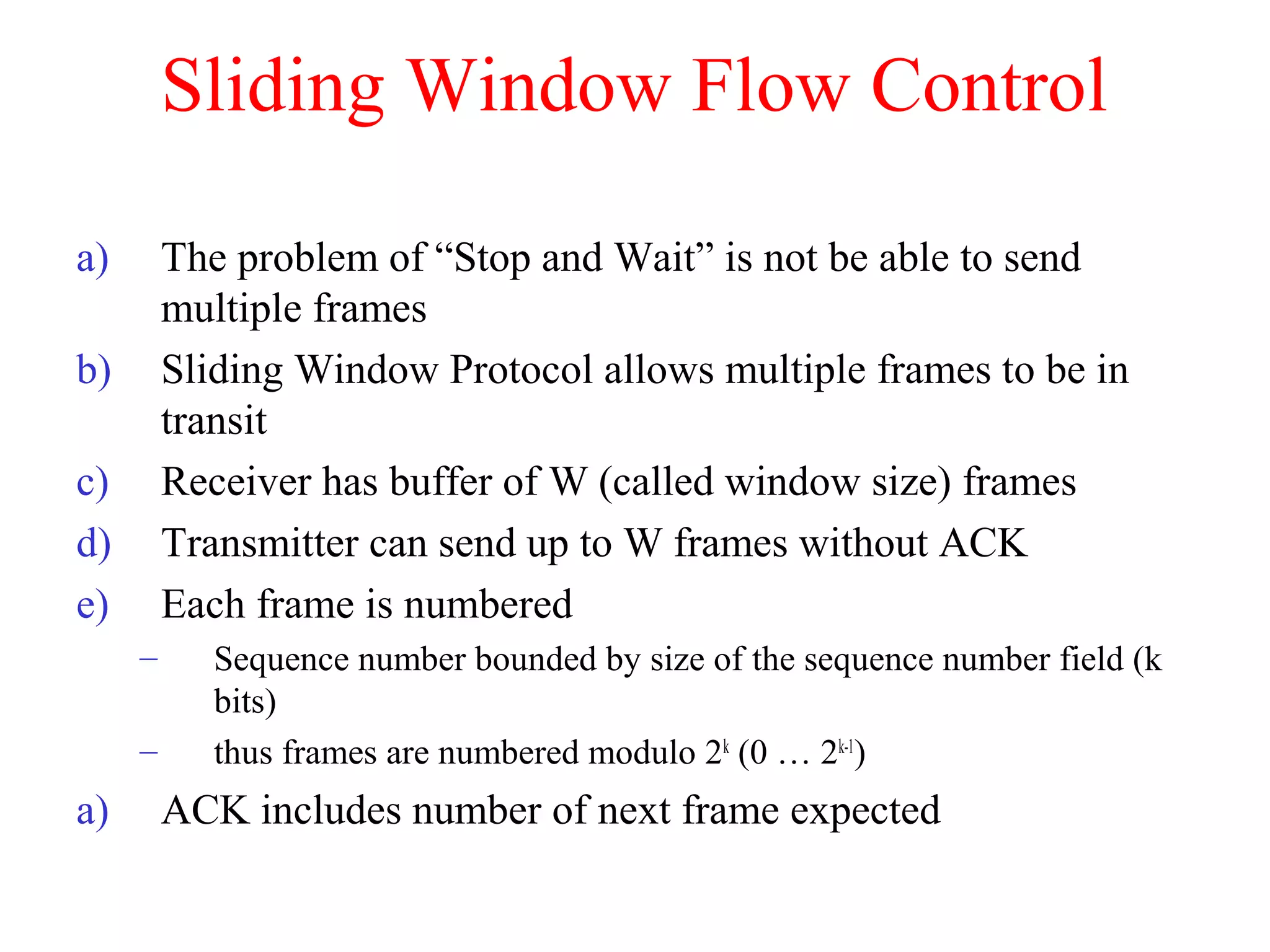 Sliding Window Flow Control

a) The problem of “Stop and Wait” is not be able to send multiple frames

b) Sliding Window Protocol allows multiple frames to be in transit

c) Receiver has buffer of W (called window size) frames

d) Transmitter can send up to W frames without ACK

e) Each frame is numbered

– Sequence number bounded by size of the sequence number field (k bits)

– thus frames are numbered modulo $2^k$ (0 … $2^{k-1}$)

a) ACK includes number of next frame expected